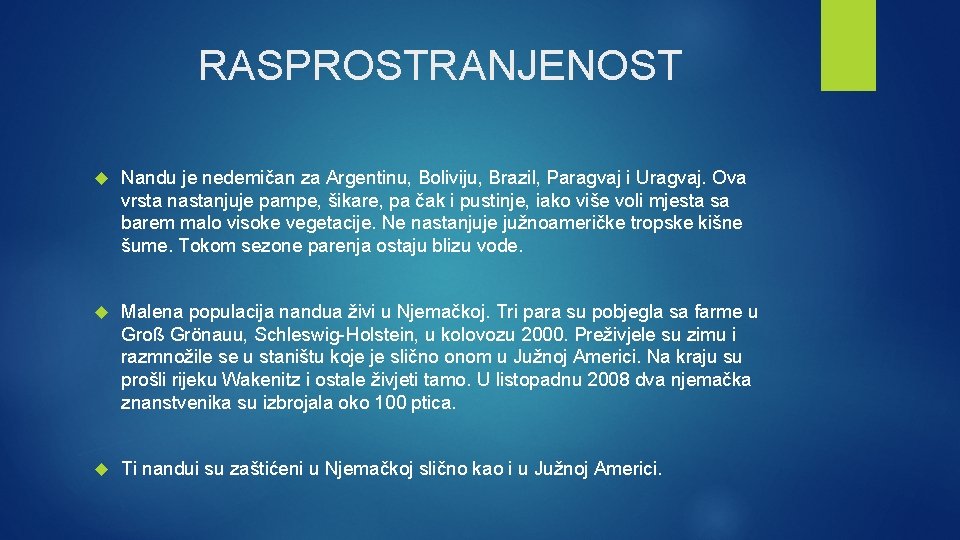 RASPROSTRANJENOST

Nandu je nedemičan za Argentinu, Boliviju, Brazil, Paragvaj i Uragvaj. Ova vrsta nastanjuje pampe, šikare, pa čak i pustinje, iako više voli mjesta sa barem malo visoke vegetacije. Ne nastanjuje južnoameričke tropske kišne šume. Tokom sezone parenja ostaju blizu vode.

Malena populacija nandua živi u Njemačkoj. Tri para su pobjegla sa farme u Groß Grönauu, Schleswig-Holstein, u kolovozu 2000. Preživjele su zimu i razmnožile se u staništu koje je slično onom u Južnoj Americi. Na kraju su prošli rijeku Wakenitz i ostale živjeti tamo. U listopadnu 2008 dva njemačka znanstvenika su izbrojala oko 100 ptica.

Ti nandui su zaštićeni u Njemačkoj slično kao i u Južnoj Americi.